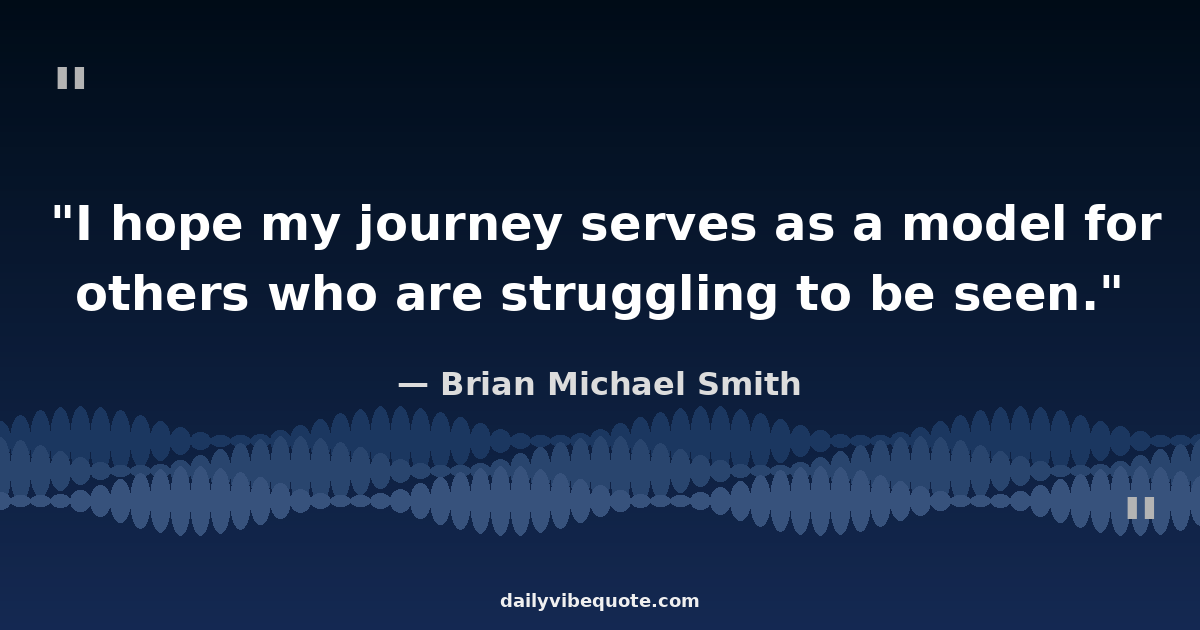 "

"I hope my journey serves as a model for others who are struggling to be seen."

— Brian Michael Smith

"

dailyvibequote.com